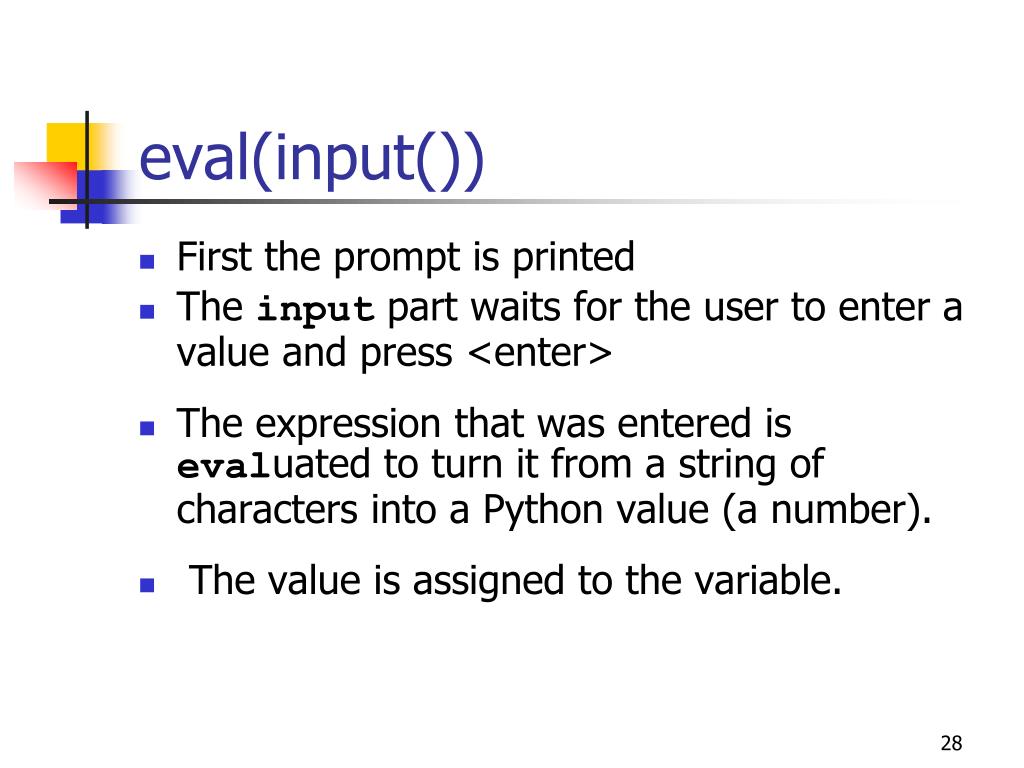 eval(input())

- First the prompt is printed
- The input part waits for the user to enter a value and press <enter>
- The expression that was entered is evaluated to turn it from a string of characters into a Python value (a number).
- The value is assigned to the variable.

28